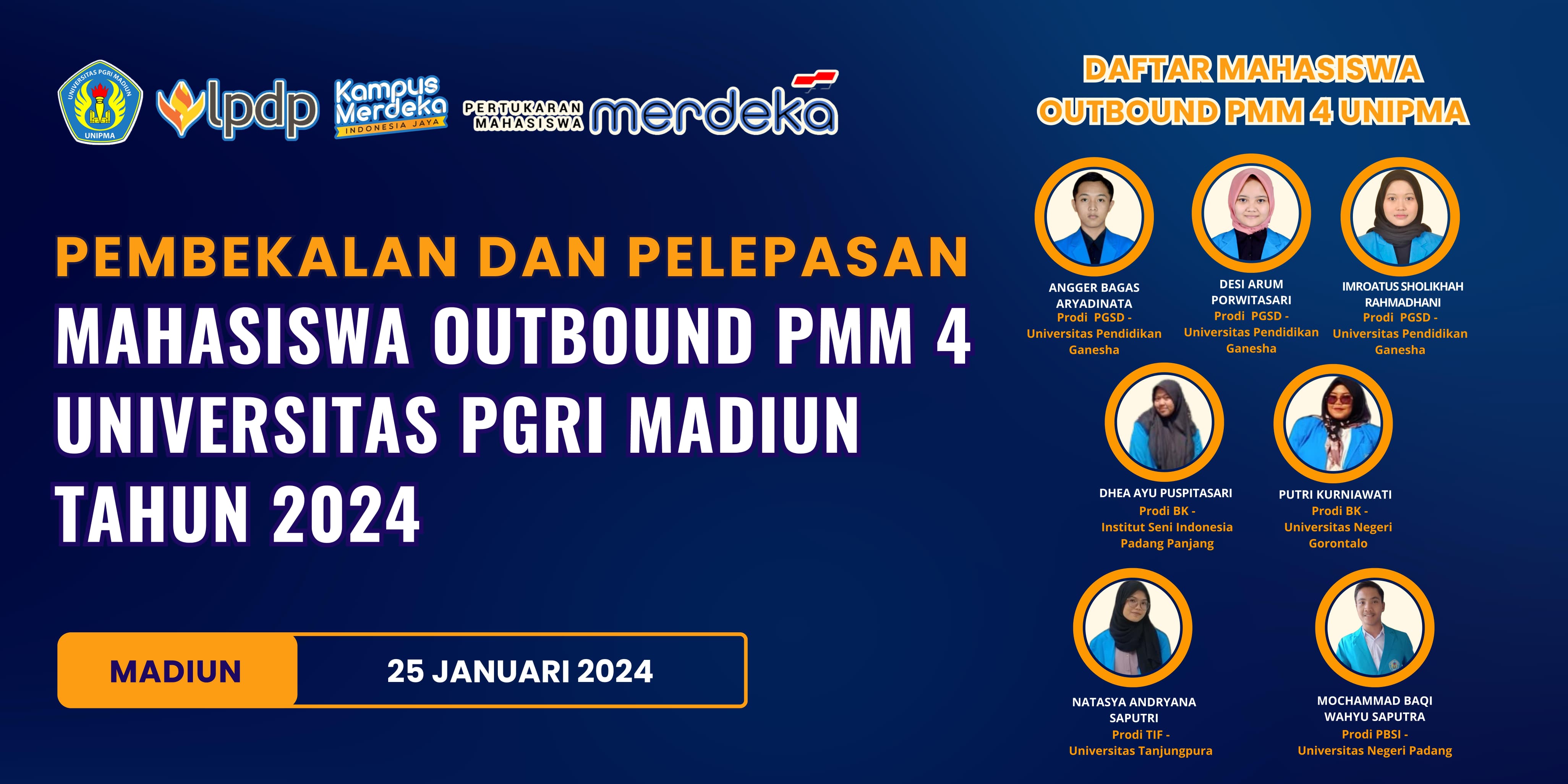 UNIVERSITAS PGRI MADIUN
UNIPMA

lpdp

Kampus Merdeka
INDONESIA JAYA

PERTUKARAN MAHASISWA merdeka

PEMBEKALAN DAN PELEPASAN
MAHASISWA OUTBOUND PMM 4
UNIVERSITAS PGRI MADIUN
TAHUN 2024

MADIUN
25 JANUARI 2024

DAFTAR MAHASISWA
OUTBOUND PMM 4 UNIPMA

ANGGER BAGAS ARYADINATA
Prodi PGSD - Universitas Pendidikan Ganesha

DESI ARUM PORWITASARI
Prodi PGSD - Universitas Pendidikan Ganesha

IMROATUS SHOLIKHAH RAHMADHANI
Prodi PGSD - Universitas Pendidikan Ganesha

DHEA AYU PUSPITASARI
Prodi BK - Institut Seni Indonesia Padang Panjang

PUTRI KURNIAWATI
Prodi BK - Universitas Negeri Gorontalo

NATASYA ANDRYANA SAPUTRI
Prodi TIF - Universitas Tanjungpura

MOCHAMMAD BAQI WAHYU SAPUTRA
Prodi PBSI - Universitas Negeri Padang